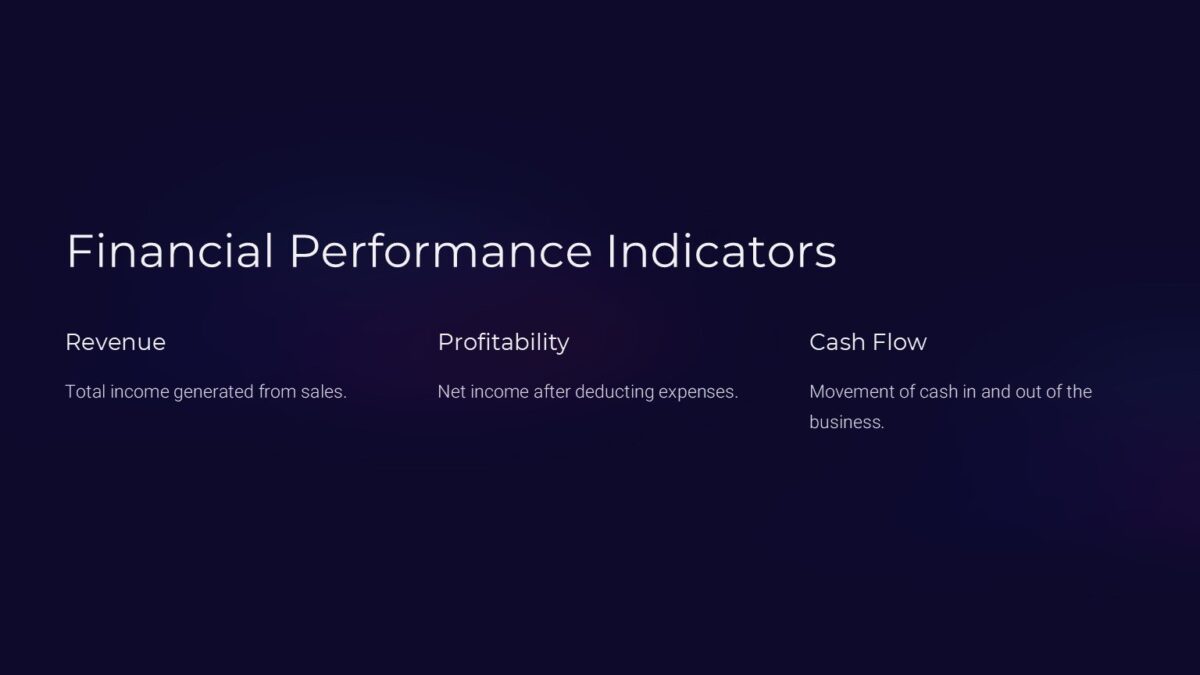 Financial Performance Indicators

Revenue

Total income generated from sales.

Profitability

Net income after deducting expenses.

Cash Flow

Movement of cash in and out of the business.